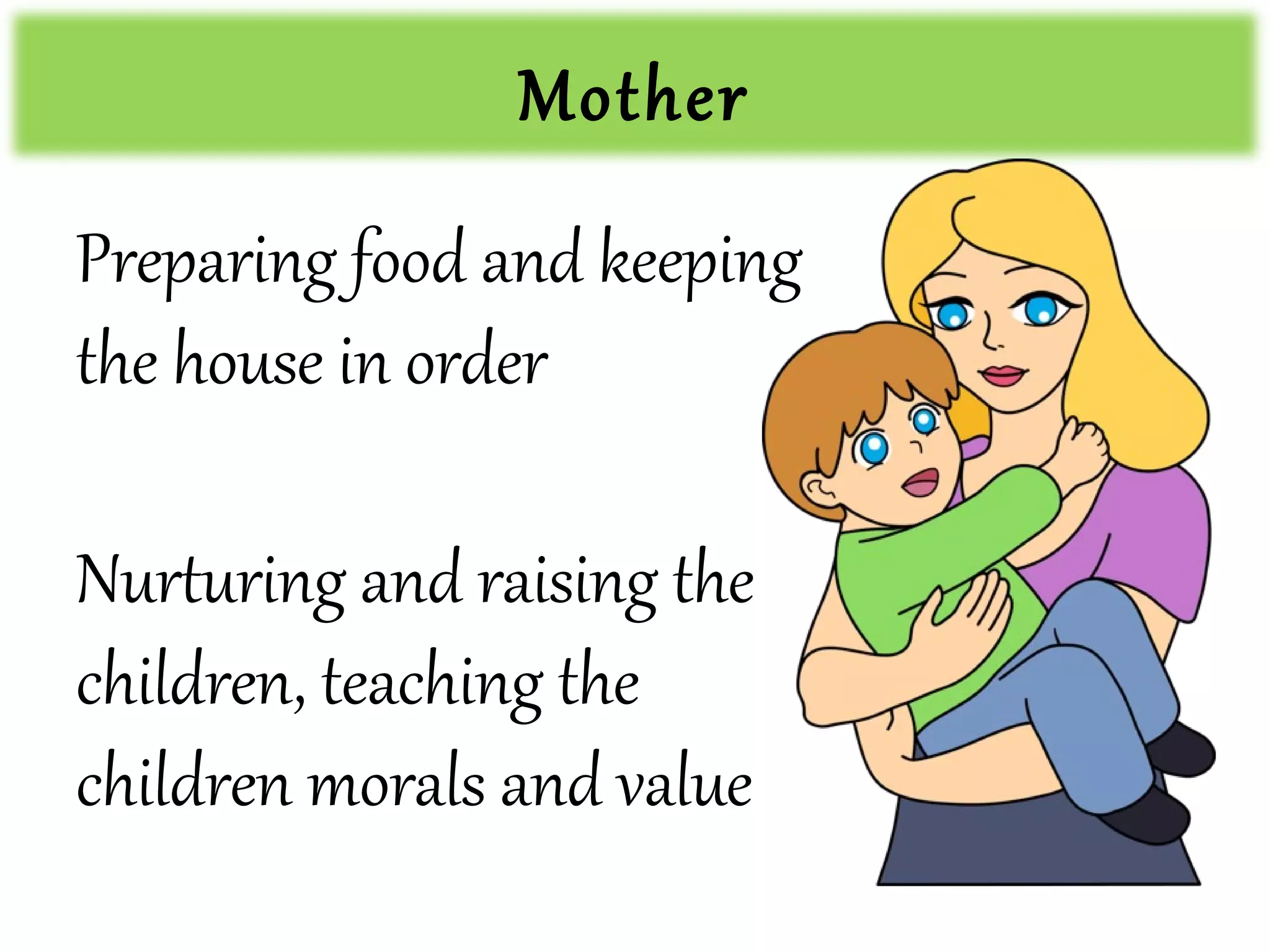 Mother

Preparing food and keeping the house in order

Nurturing and raising the children, teaching the children morals and value